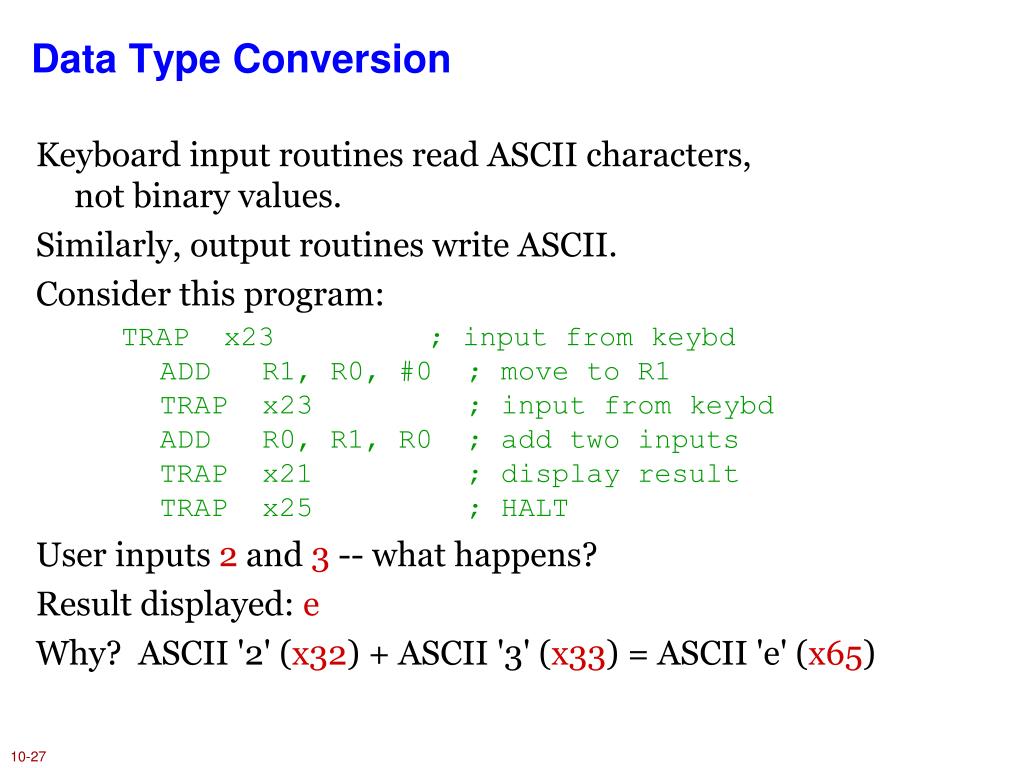 Data Type Conversion

Keyboard input routines read ASCII characters, not binary values.

Similarly, output routines write ASCII.

Consider this program:

TRAP x23 ; input from keybd
ADD R1, R0, #0 ; move to R1
TRAP x23 ; input from keybd
ADD R0, R1, R0 ; add two inputs
TRAP x21 ; display result
TRAP x25 ; HALT

User inputs 2 and 3 -- what happens?

Result displayed: e

Why? ASCII '2' (x32) + ASCII '3' (x33) = ASCII 'e' (x65)

10-27